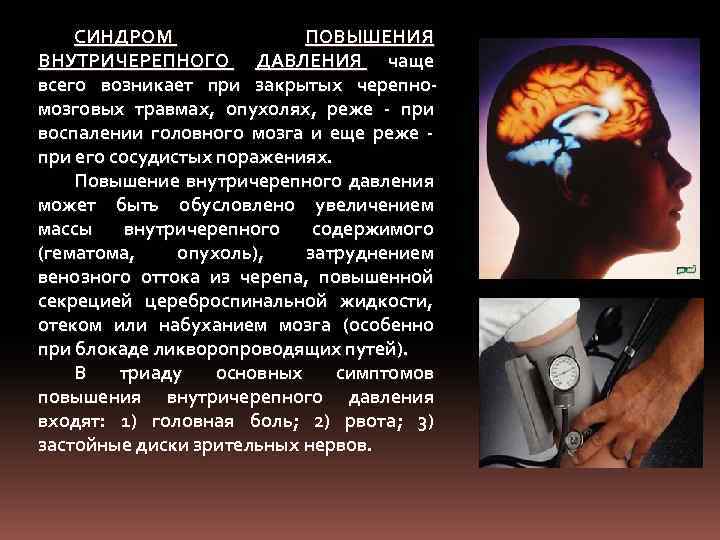 СИНДРОМ ПОВЫШЕНИЯ ВНУТРИЧЕРЕПНОГО ДАВЛЕНИЯ чаще всего возникает при закрытых черепно-мозговых травмах, опухолях, реже - при воспалении головного мозга и еще реже - при его сосудистых поражениях.

Повышение внутричерепного давления может быть обусловлено увеличением массы внутричерепного содержимого (гематома, опухоль), затруднением венозного оттока из черепа, повышенной секрецией цереброспинальной жидкости, отеком или набуханием мозга (особенно при блокаде ликворопроводящих путей).

В триаду основных симптомов повышения внутричерепного давления входят: 1) головная боль; 2) рвота; 3) застойные диски зрительных нервов.